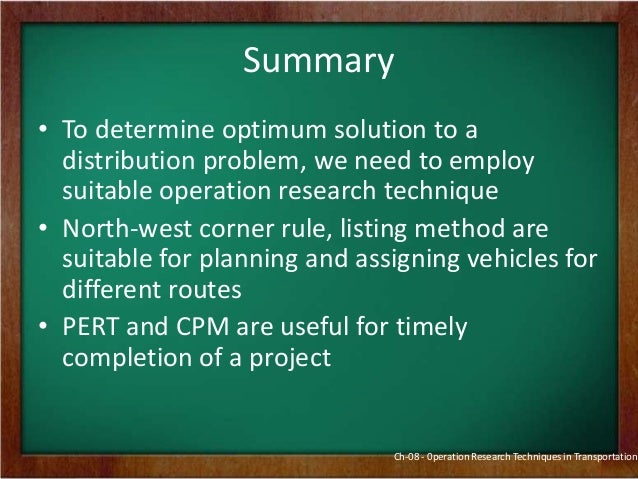 Summary

• To determine optimum solution to a distribution problem, we need to employ suitable operation research technique

• North-west corner rule, listing method are suitable for planning and assigning vehicles for different routes

• PERT and CPM are useful for timely completion of a project

Ch-08 - Operation Research Techniques in Transportation